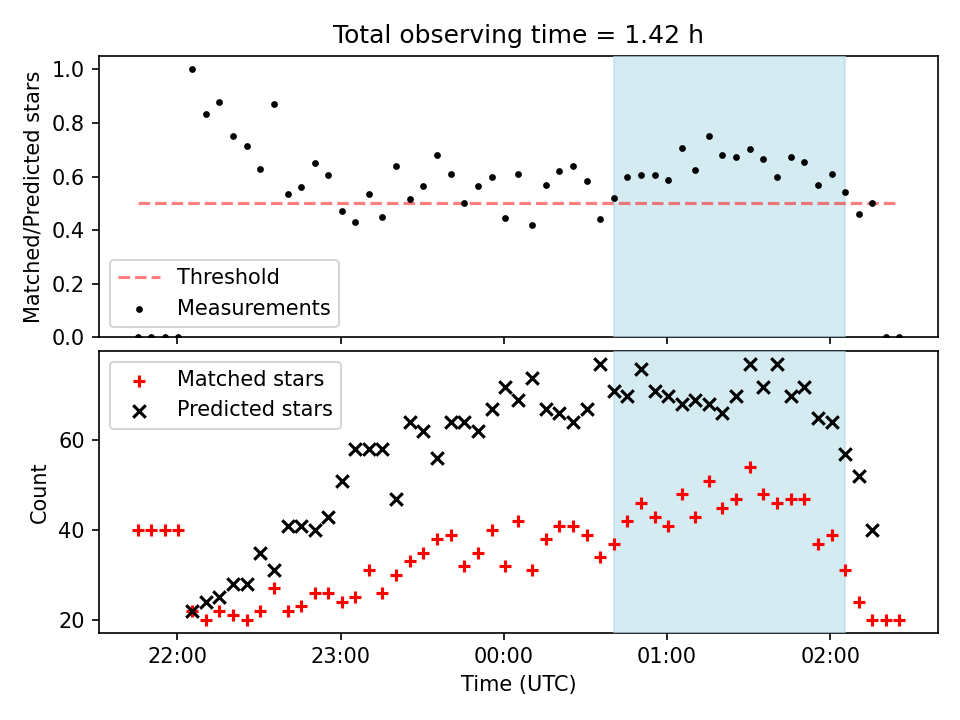 Total observing time = 1.42 h

Matched/Predicted stars

1.0
0.8
0.6
0.4
0.2
0.0

Threshold
Measurements

Matched stars
Predicted stars

Count

60
40
20

22:00
23:00
00:00
01:00
02:00

Time (UTC)